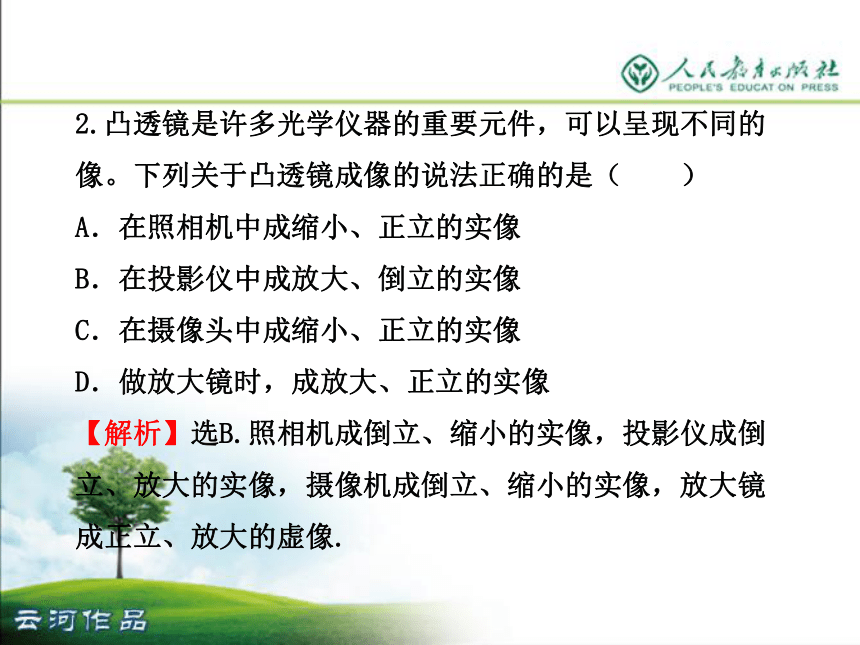 人民教育出版社
PEOPLE'S EDUCATION PRESS

2.凸透镜是许多光学仪器的重要元件，可以呈现不同的像。下列关于凸透镜成像的说法正确的是（　　）

A．在照相机中成缩小、正立的实像

B．在投影仪中成放大、倒立的实像

C．在摄像头中成缩小、正立的实像

D．做放大镜时，成放大、正立的实像

【解析】选B.照相机成倒立、缩小的实像，投影仪成倒立、放大的实像，摄像机成倒立、缩小的实像，放大镜成正立、放大的虚像.

云河作品